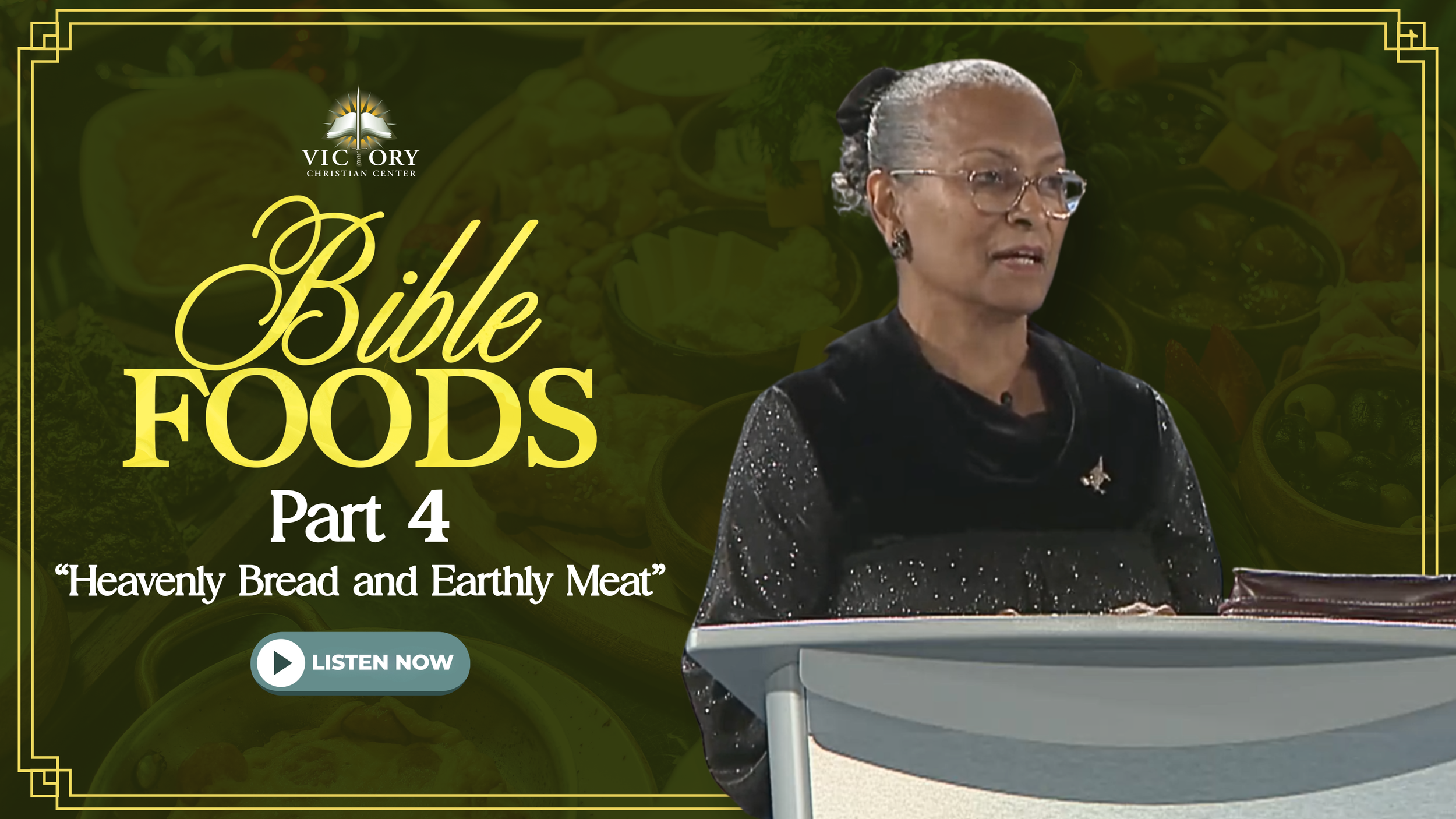 VICTORY
CHRISTIAN CENTER

Bible
FOODS
Part 4
“Heavenly Bread and Earthly Meat”

LISTEN NOW